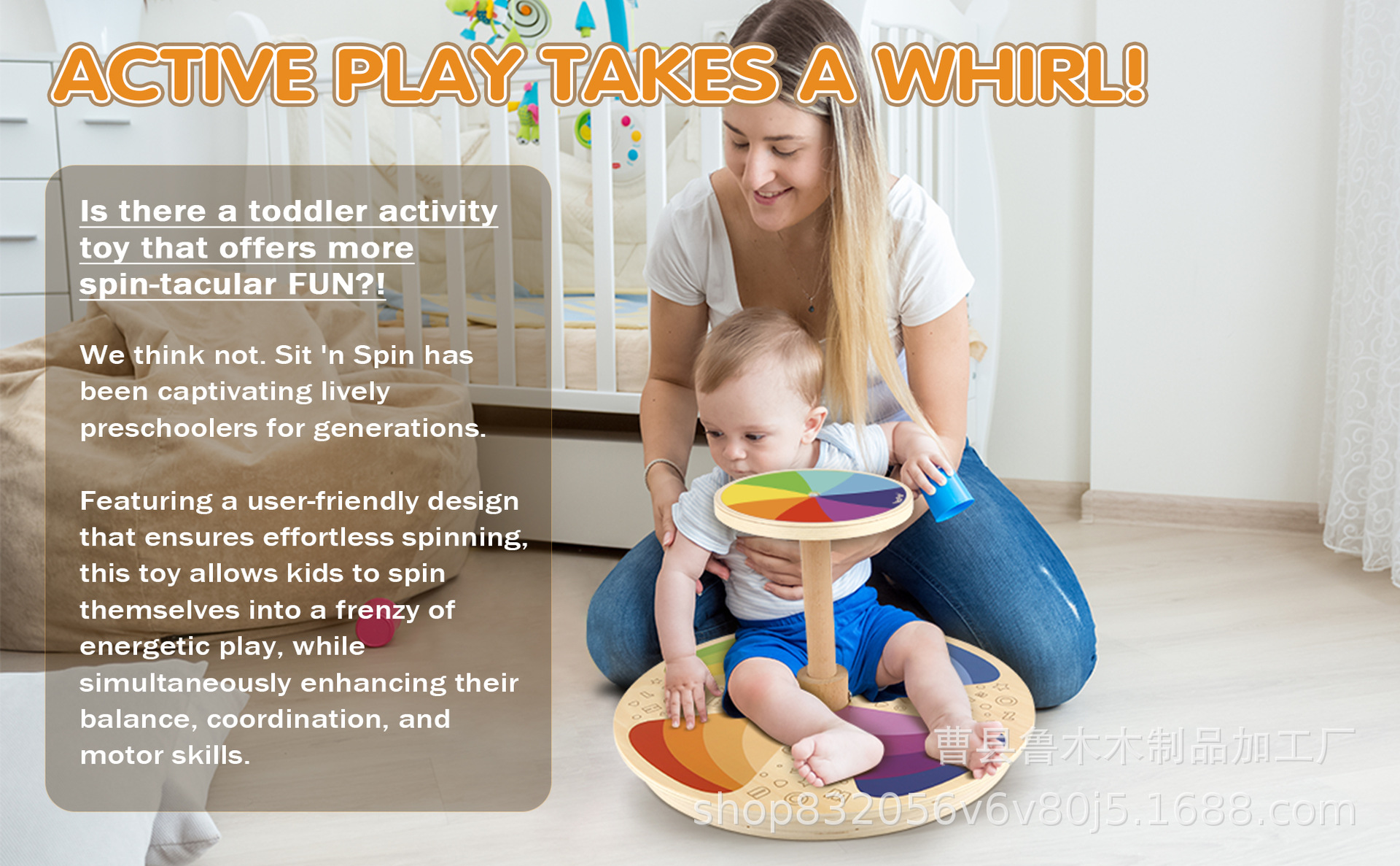 ACTIVE PLAY TAKES A WHIRL!

Is there a toddler activity toy that offers more spin-tacular FUN?!

We think not. Sit 'n Spin has been captivating lively preschoolers for generations.

Featuring a user-friendly design that ensures effortless spinning, this toy allows kids to spin themselves into a frenzy of energetic play, while simultaneously enhancing their balance, coordination, and motor skills.

曹县鲁木木制品加工厂
shop832056v6v80j5.1688.com